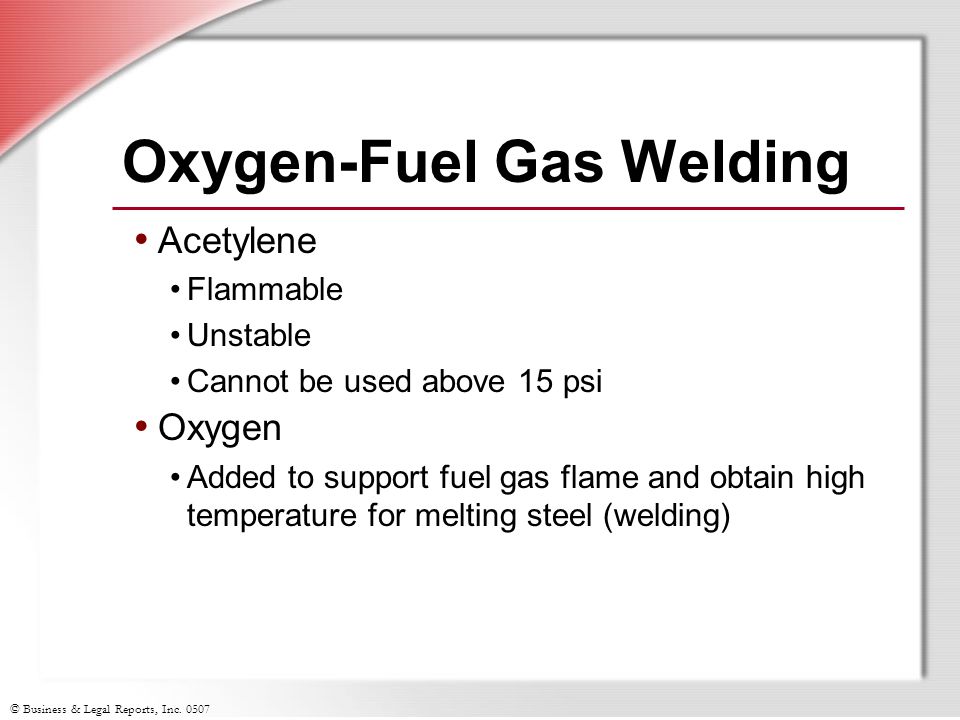 Oxygen-Fuel Gas Welding

• Acetylene
  • Flammable
  • Unstable
  • Cannot be used above 15 psi
• Oxygen
  • Added to support fuel gas flame and obtain high temperature for melting steel (welding)

© Business & Legal Reports, Inc. 0507